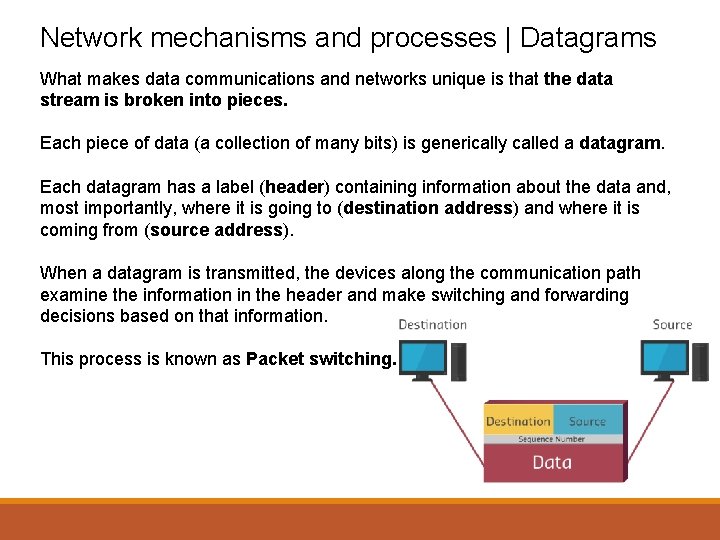 Network mechanisms and processes | Datagrams

What makes data communications and networks unique is that the data stream is broken into pieces.

Each piece of data (a collection of many bits) is generically called a datagram.

Each datagram has a label (header) containing information about the data and, most importantly, where it is going to (destination address) and where it is coming from (source address).

When a datagram is transmitted, the devices along the communication path examine the information in the header and make switching and forwarding decisions based on that information.

This process is known as Packet switching.

Destination

Source

Destination

Source

Sequence Number

Data